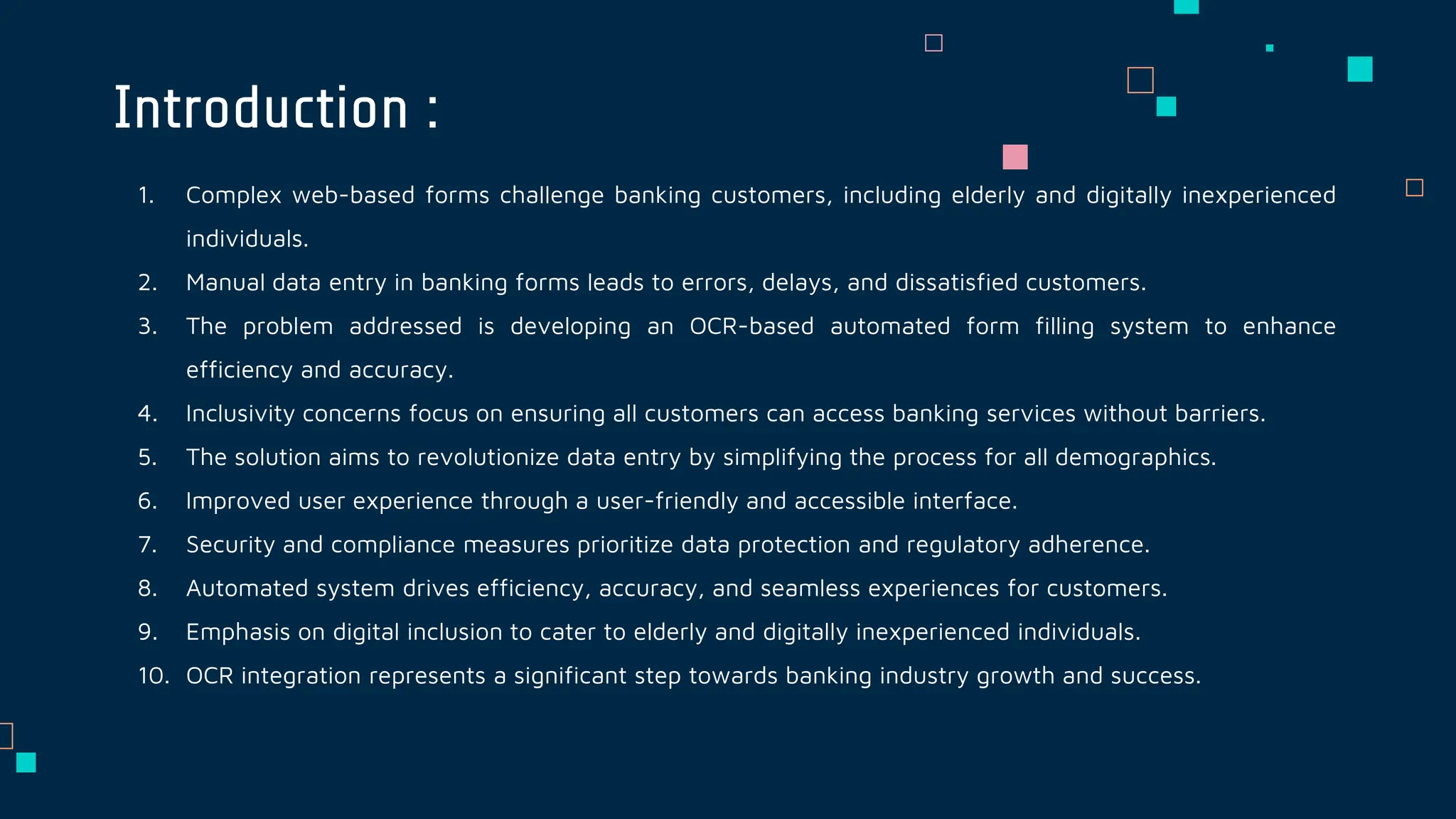 Introduction :

1. Complex web-based forms challenge banking customers, including elderly and digitally inexperienced individuals.
2. Manual data entry in banking forms leads to errors, delays, and dissatisfied customers.
3. The problem addressed is developing an OCR-based automated form filling system to enhance efficiency and accuracy.
4. Inclusivity concerns focus on ensuring all customers can access banking services without barriers.
5. The solution aims to revolutionize data entry by simplifying the process for all demographics.
6. Improved user experience through a user-friendly and accessible interface.
7. Security and compliance measures prioritize data protection and regulatory adherence.
8. Automated system drives efficiency, accuracy, and seamless experiences for customers.
9. Emphasis on digital inclusion to cater to elderly and digitally inexperienced individuals.
10. OCR integration represents a significant step towards banking industry growth and success.